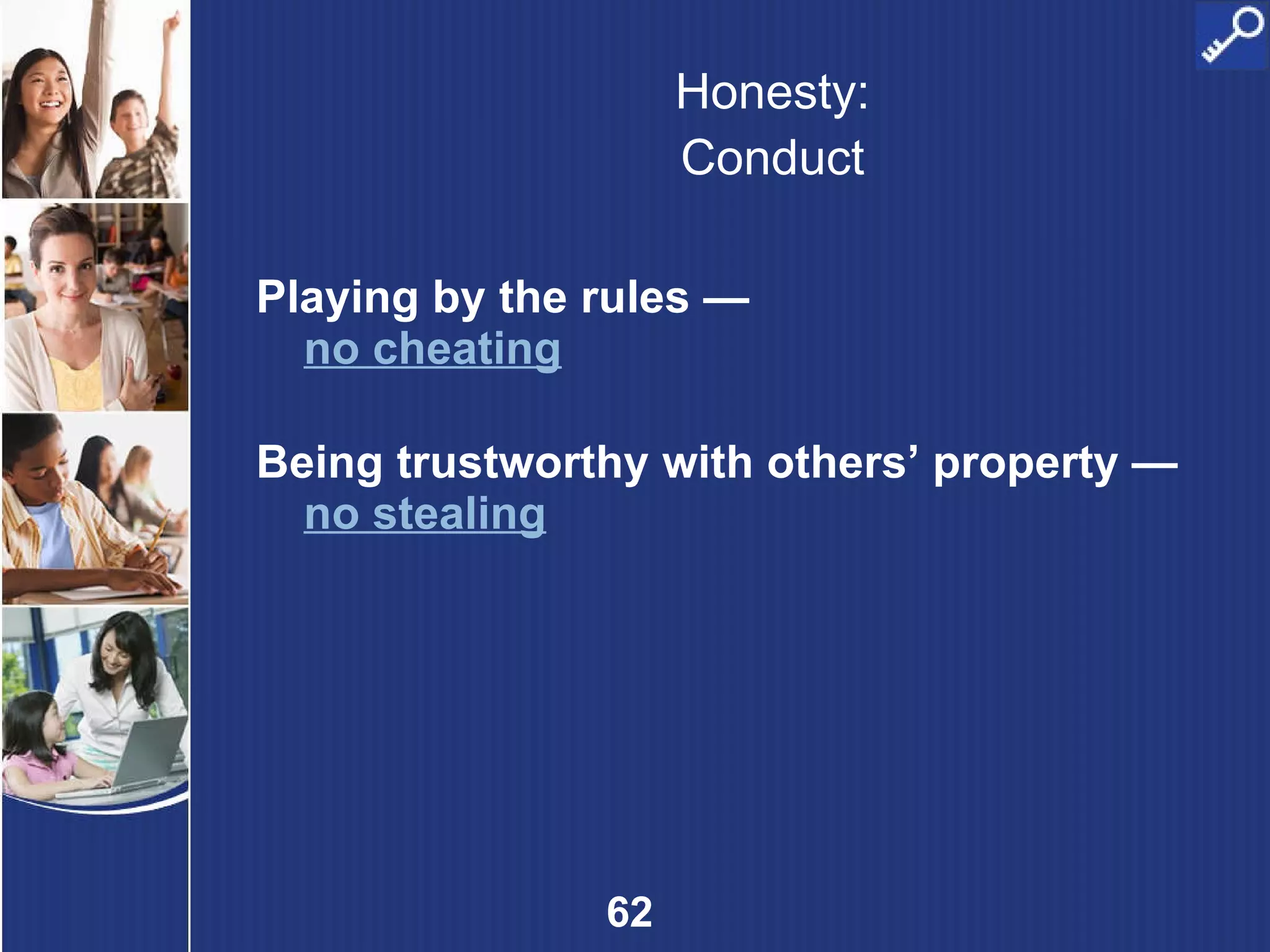 Honesty:
Conduct

Playing by the rules —
no cheating

Being trustworthy with others’ property —
no stealing

62